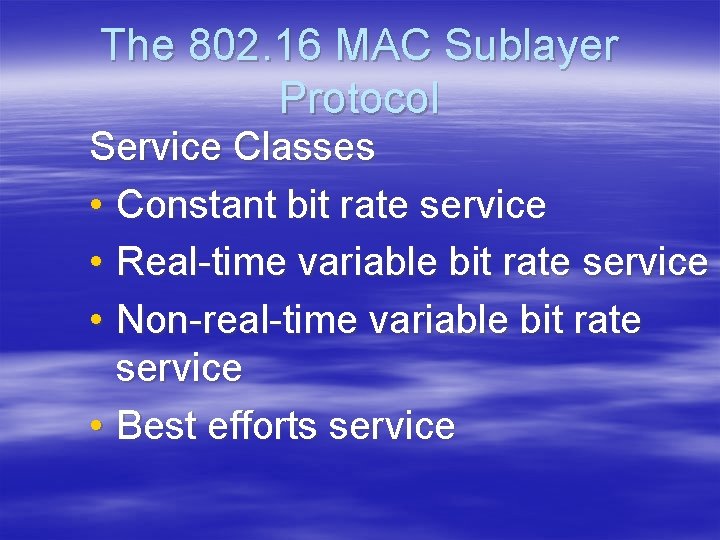 The 802.16 MAC Sublayer Protocol

Service Classes

• Constant bit rate service
• Real-time variable bit rate service
• Non-real-time variable bit rate service
• Best efforts service